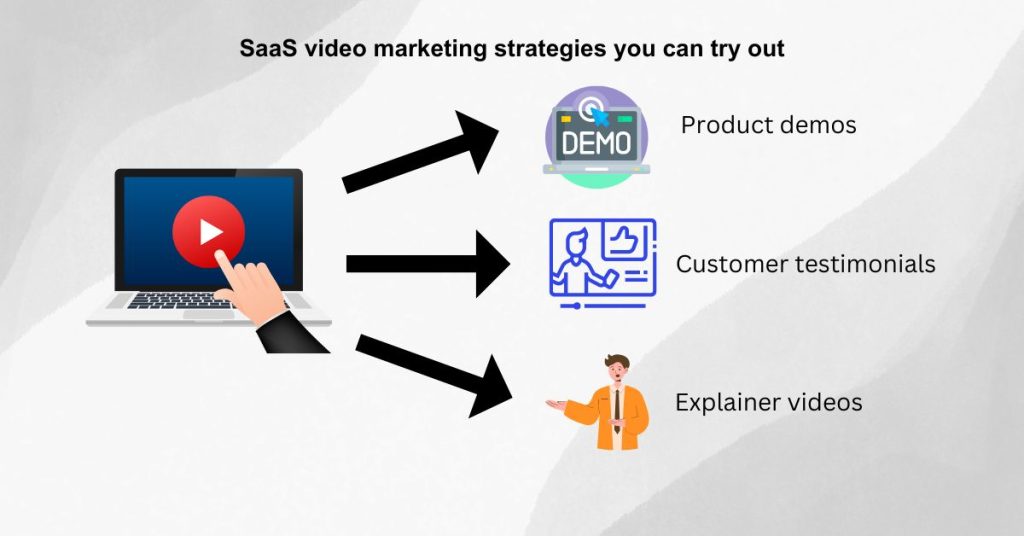 SaaS video marketing strategies you can try out

DEMO

Product demos

Customer testimonials

Explainer videos